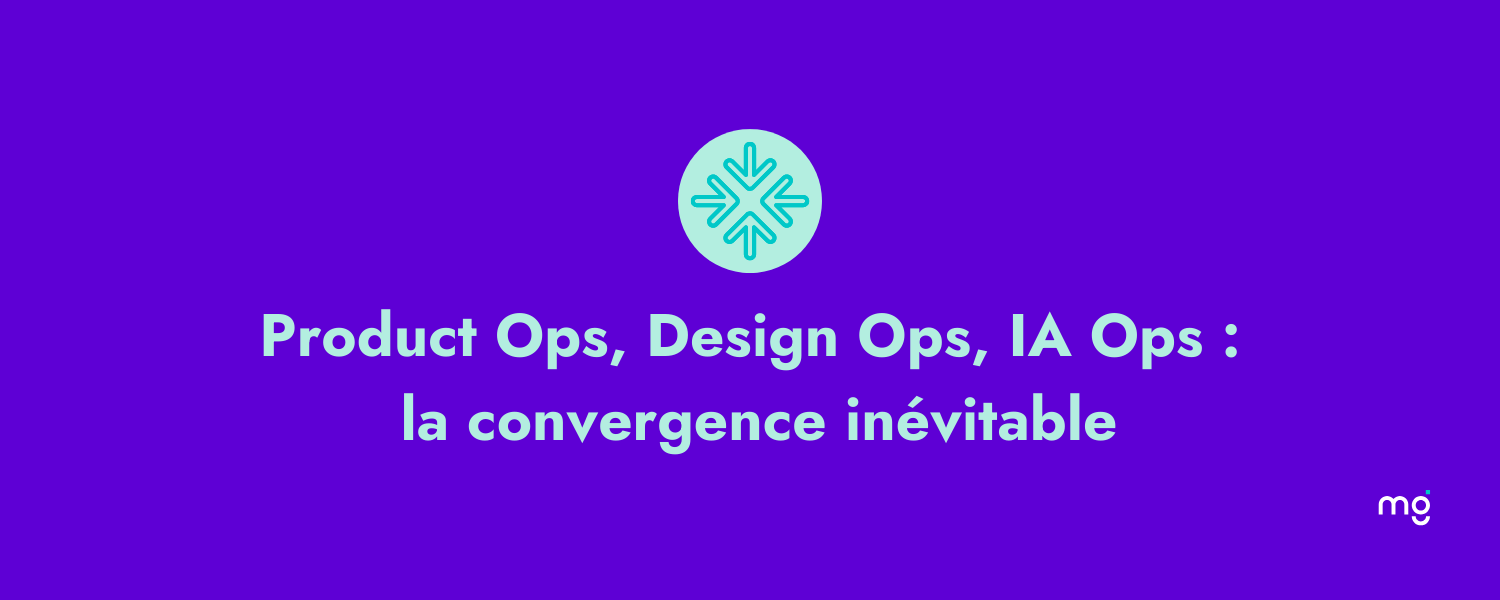 Product Ops, Design Ops, IA Ops : la convergence inévitable

mg